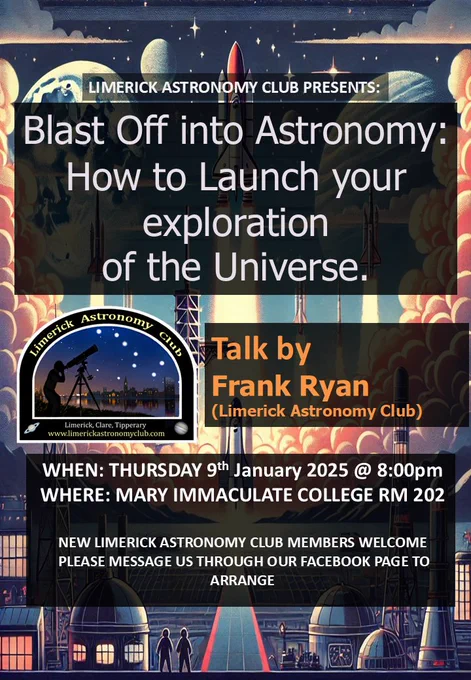 LIMERICK ASTRONOMY CLUB PRESENTS:

Blast Off into Astronomy: How to Launch your exploration of the Universe.

Limerick Astronomy Club

Limerick, Clare, Tipperary
www.limerickastronomyclub.com

Talk by
Frank Ryan
(Limerick Astronomy Club)

WHEN: THURSDAY 9$^{th}$ January 2025 @ 8:00pm
WHERE: MARY IMMACULATE COLLEGE RM 202

NEW LIMERICK ASTRONOMY CLUB MEMBERS WELCOME
PLEASE MESSAGE US THROUGH OUR FACEBOOK PAGE TO ARRANGE